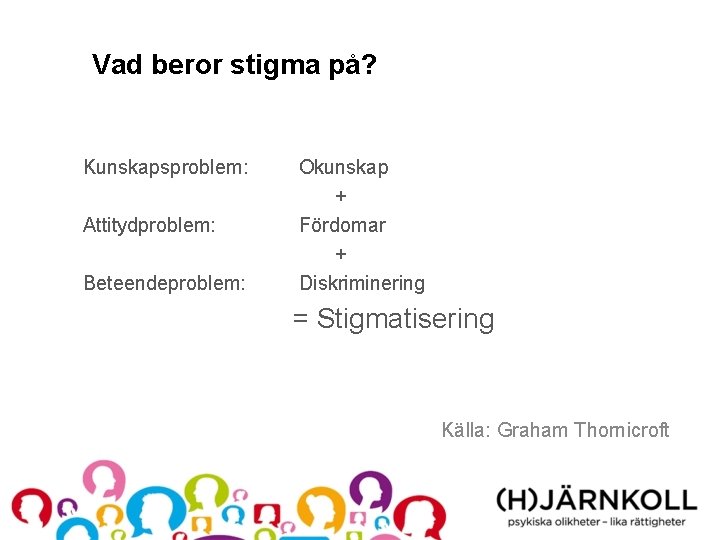 Vad beror stigma på?

Kunskapsproblem: Okunskap
+
Attitydproblem: Fördomar
+
Beteendeproblem: Diskriminering
= Stigmatisering

Källa: Graham Thornicroft

(H)JÄRNKOLL
psykiska olikheter – lika rättigheter